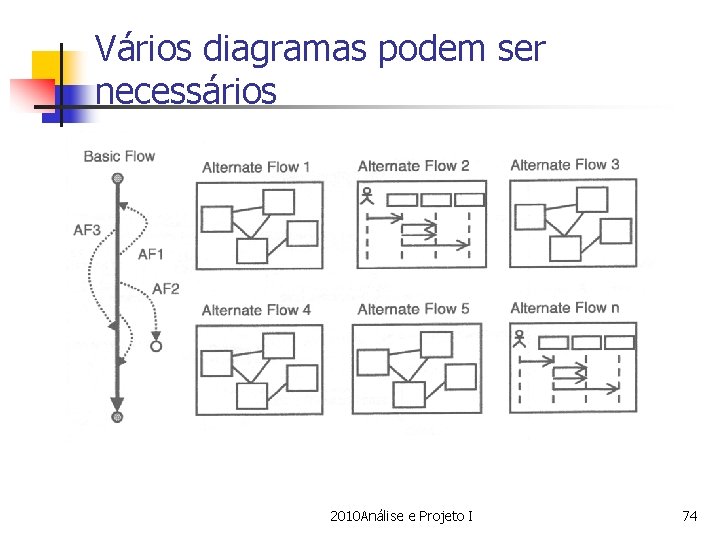 Vários diagramas podem ser necessários

Basic Flow

AF3

AF1

AF2

Alternate Flow 1

Alternate Flow 2

Alternate Flow 3

Alternate Flow 4

Alternate Flow 5

Alternate Flow n

2010Análise e Projeto I

74